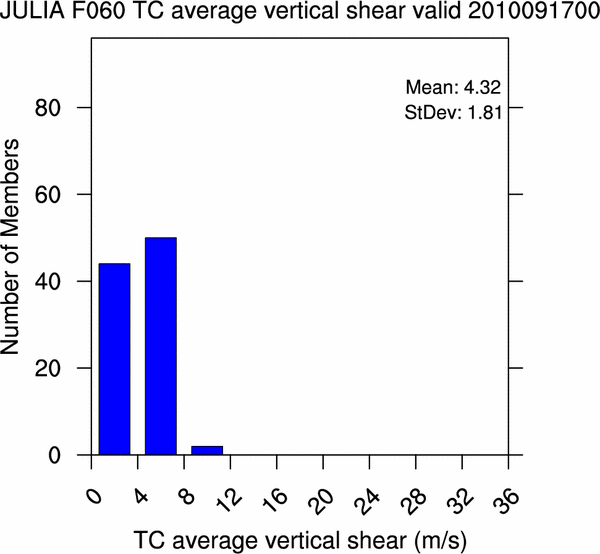 JULIA F060 TC average vertical shear valid 2010091700

Mean: 4.32
StDev: 1.81

Number of Members

80
60
40
20
0

0 4 8 12 16 20 24 28 32 36

TC average vertical shear (m/s)